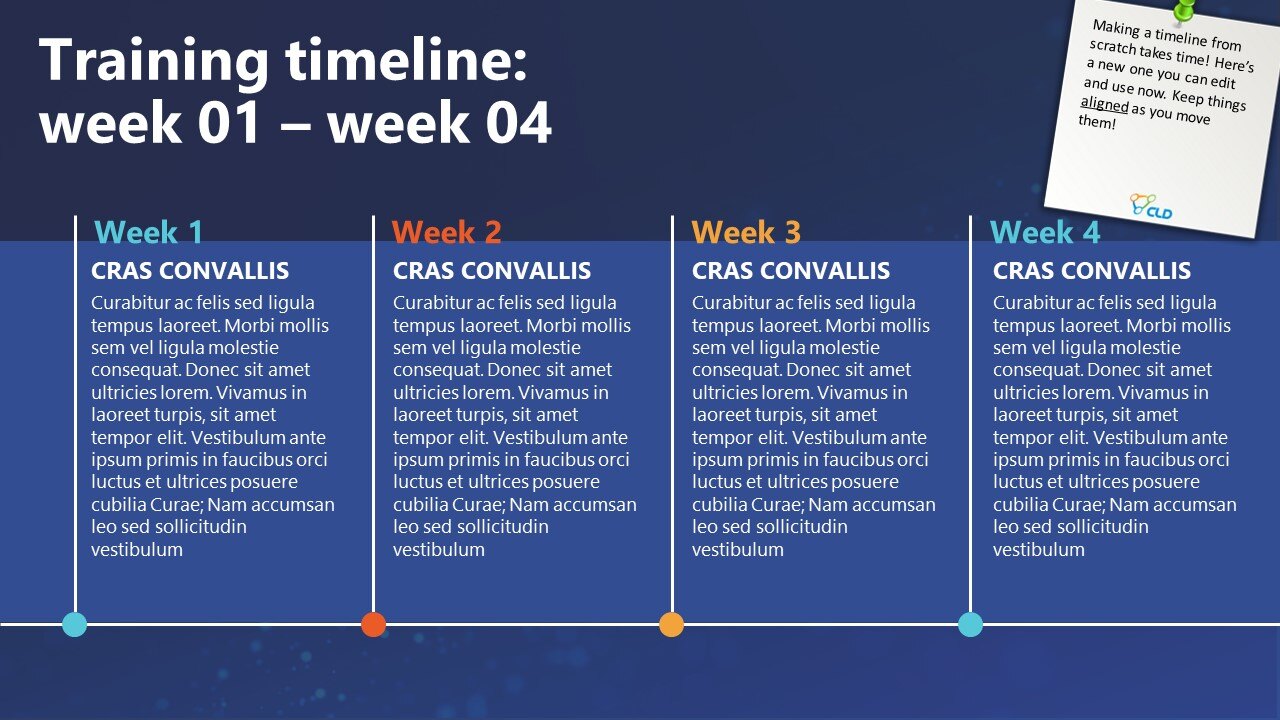 Training timeline:
week 01 – week 04

Making a timeline from scratch takes time! Here's a new one you can edit and use now. Keep things aligned as you move them!

CLD

Week 1
CRAS CONVALLIS
Curabitur ac felis sed ligula tempus laoreet. Morbi mollis sem vel ligula molestie consequat. Donec sit amet ultricies lorem. Vivamus in laoreet turpis, sit amet tempor elit. Vestibulum ante ipsum primis in faucibus orci luctus et ultrices posuere cubilia Curae; Nam accumsan leo sed sollicitudin vestibulum

Week 2
CRAS CONVALLIS
Curabitur ac felis sed ligula tempus laoreet. Morbi mollis sem vel ligula molestie consequat. Donec sit amet ultricies lorem. Vivamus in laoreet turpis, sit amet tempor elit. Vestibulum ante ipsum primis in faucibus orci luctus et ultrices posuere cubilia Curae; Nam accumsan leo sed sollicitudin vestibulum

Week 3
CRAS CONVALLIS
Curabitur ac felis sed ligula tempus laoreet. Morbi mollis sem vel ligula molestie consequat. Donec sit amet ultricies lorem. Vivamus in laoreet turpis, sit amet tempor elit. Vestibulum ante ipsum primis in faucibus orci luctus et ultrices posuere cubilia Curae; Nam accumsan leo sed sollicitudin vestibulum

Week 4
CRAS CONVALLIS
Curabitur ac felis sed ligula tempus laoreet. Morbi mollis sem vel ligula molestie consequat. Donec sit amet ultricies lorem. Vivamus in laoreet turpis, sit amet tempor elit. Vestibulum ante ipsum primis in faucibus orci luctus et ultrices posuere cubilia Curae; Nam accumsan leo sed sollicitudin vestibulum